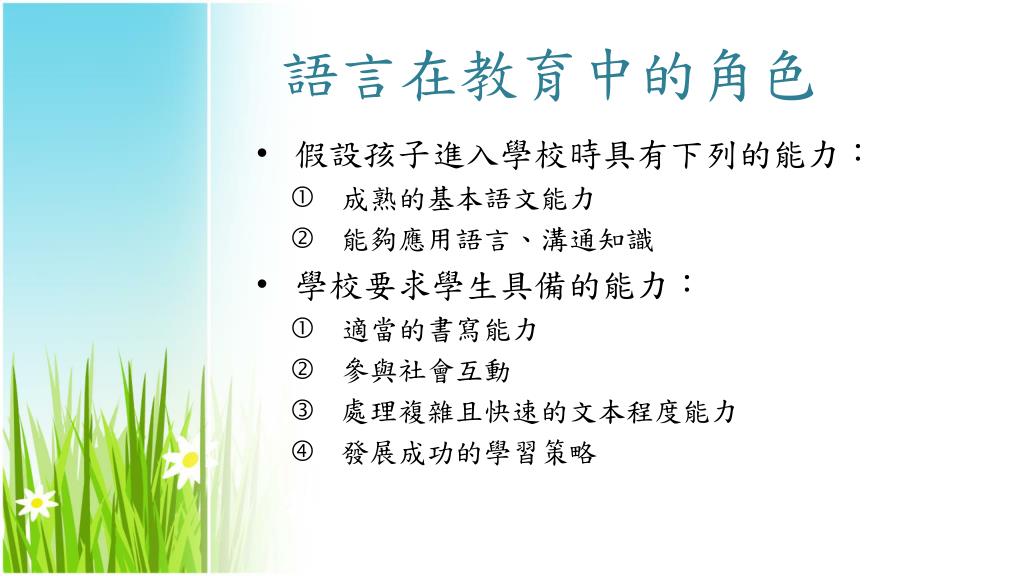 語言在教育中的角色

• 假設孩子進入學校時具有下列的能力：
① 成熟的基本語文能力
② 能夠應用語言、溝通知識

• 學校要求學生具備的能力：
① 適當的書寫能力
② 參與社會互動
③ 處理複雜且快速的文本程度能力
④ 發展成功的學習策略